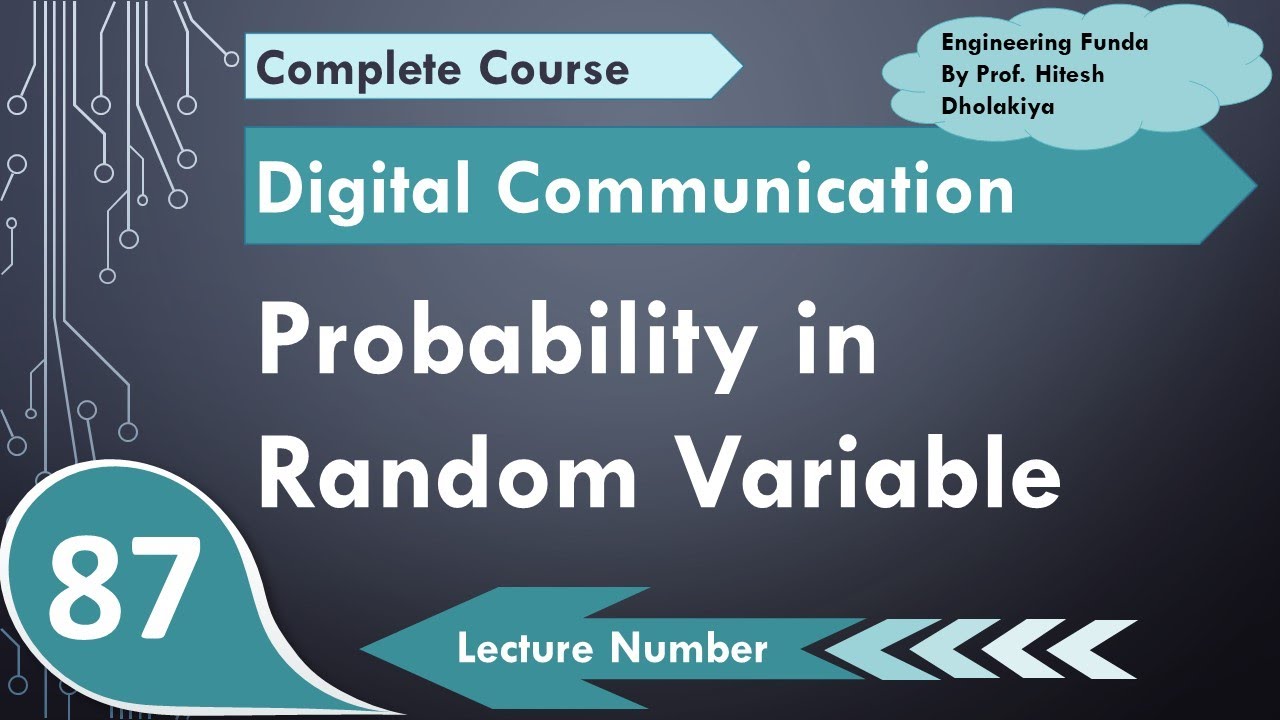 Complete Course

Engineering Funda
By Prof. Hitesh Dholakiya

Digital Communication

Probability in Random Variable

87

Lecture Number